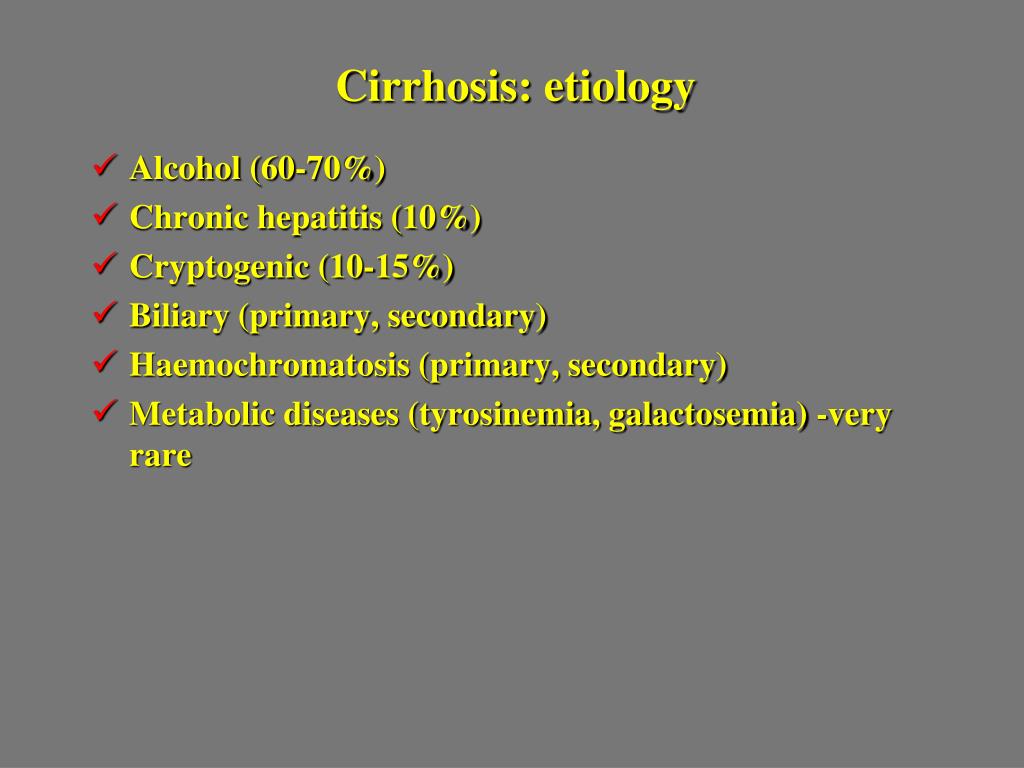 Cirrhosis: etiology

✓ Alcohol (60-70%)
✓ Chronic hepatitis (10%)
✓ Cryptogenic (10-15%)
✓ Biliary (primary, secondary)
✓ Haemochromatosis (primary, secondary)
✓ Metabolic diseases (tyrosinemia, galactosemia) -very rare